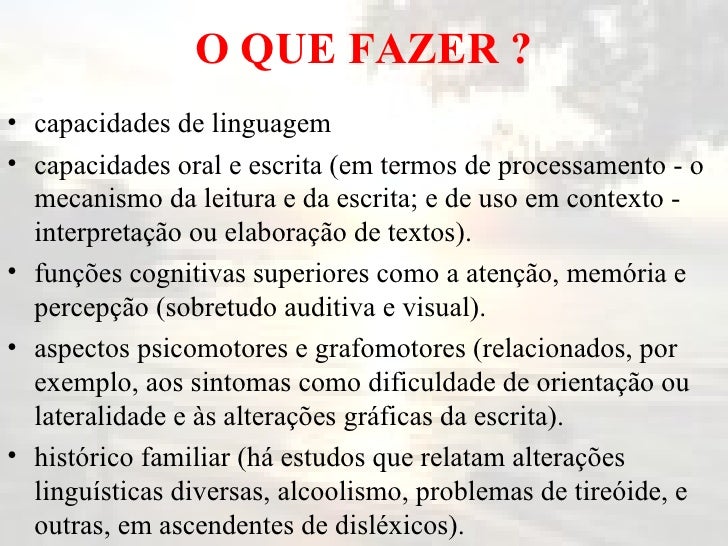 O QUE FAZER ?

• capacidades de linguagem

• capacidades oral e escrita (em termos de processamento - o mecanismo da leitura e da escrita; e de uso em contexto - interpretação ou elaboração de textos).

• funções cognitivas superiores como a atenção, memória e percepção (sobretudo auditiva e visual).

• aspectos psicomotores e grafomotores (relacionados, por exemplo, aos sintomas como dificuldade de orientação ou lateralidade e às alterações gráficas da escrita).

• histórico familiar (há estudos que relatam alterações linguísticas diversas, alcoolismo, problemas de tireóide, e outras, em ascendentes de disléxicos).